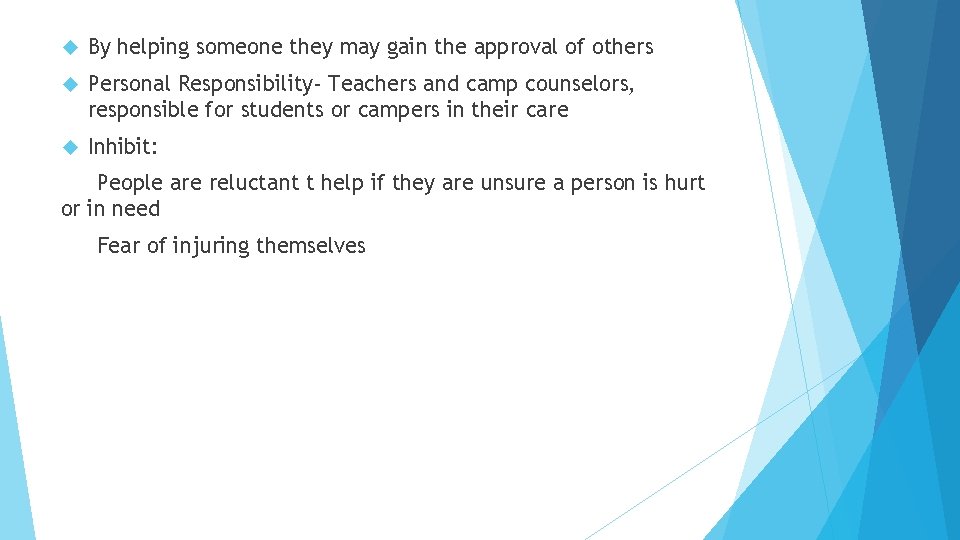 By helping someone they may gain the approval of others

Personal Responsibility- Teachers and camp counselors, responsible for students or campers in their care

Inhibit:

People are reluctant t help if they are unsure a person is hurt or in need

Fear of injuring themselves